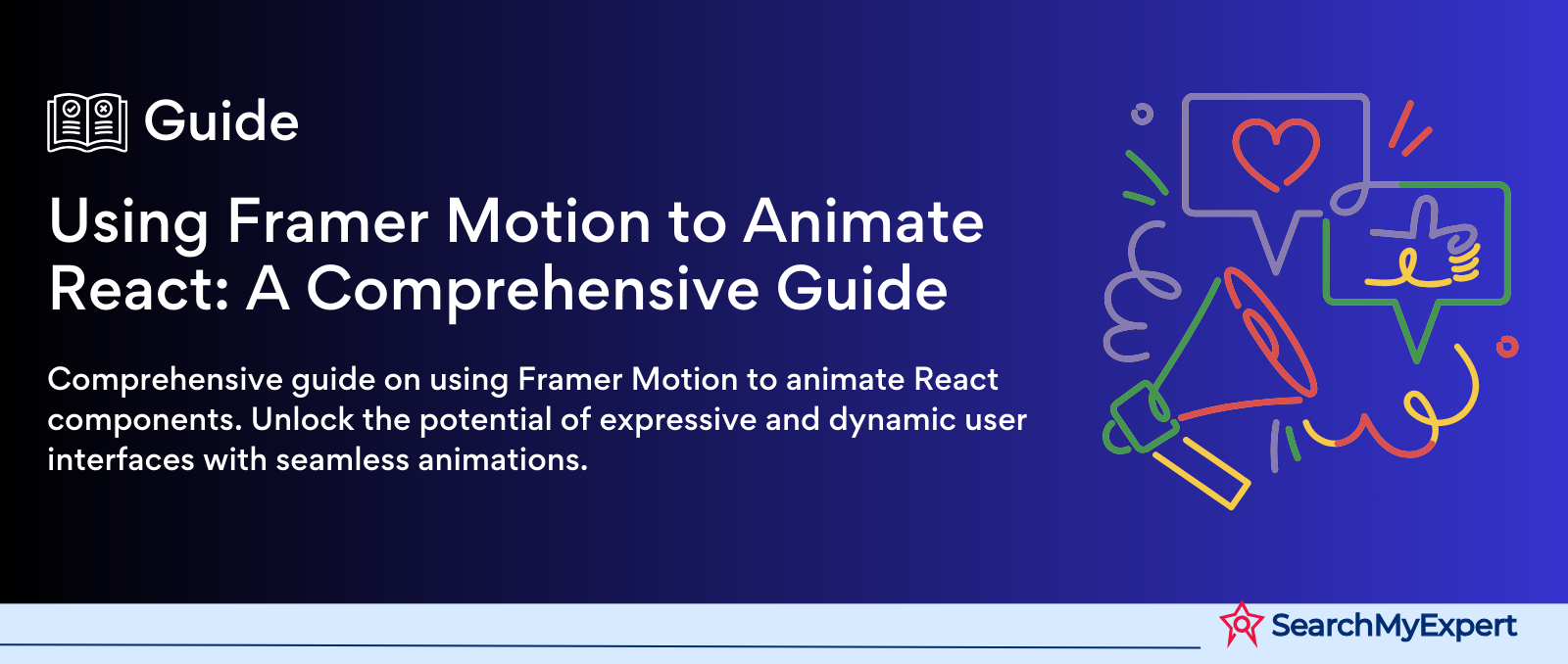 Guide

Using Framer Motion to Animate React: A Comprehensive Guide

Comprehensive guide on using Framer Motion to animate React components. Unlock the potential of expressive and dynamic user interfaces with seamless animations.

SearchMyExpert